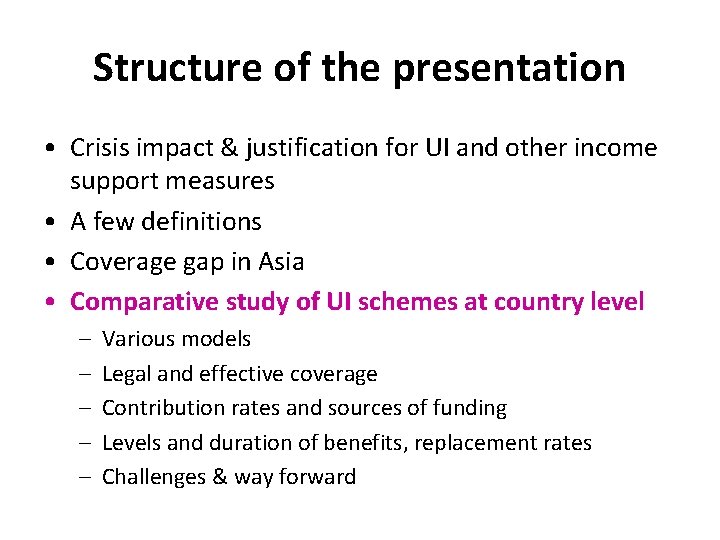 Structure of the presentation

• Crisis impact & justification for UI and other income support measures
• A few definitions
• Coverage gap in Asia
• Comparative study of UI schemes at country level
– Various models
– Legal and effective coverage
– Contribution rates and sources of funding
– Levels and duration of benefits, replacement rates
– Challenges & way forward